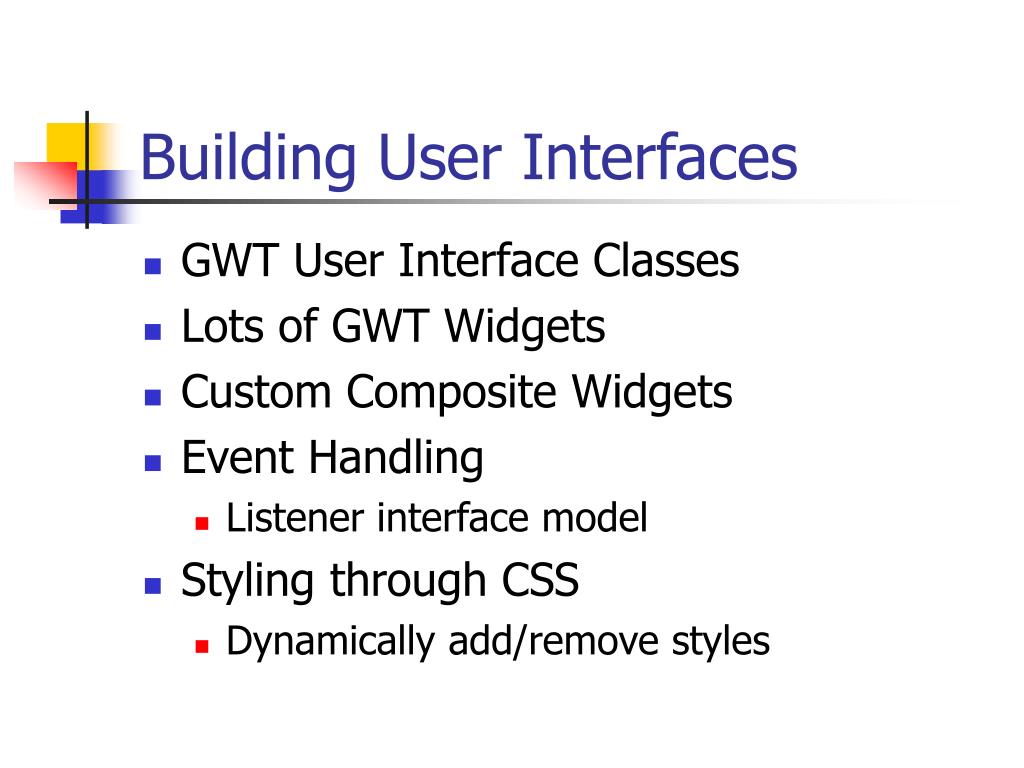 Building User Interfaces

- GWT User Interface Classes
- Lots of GWT Widgets
- Custom Composite Widgets
- Event Handling
  - Listener interface model
- Styling through CSS
  - Dynamically add/remove styles